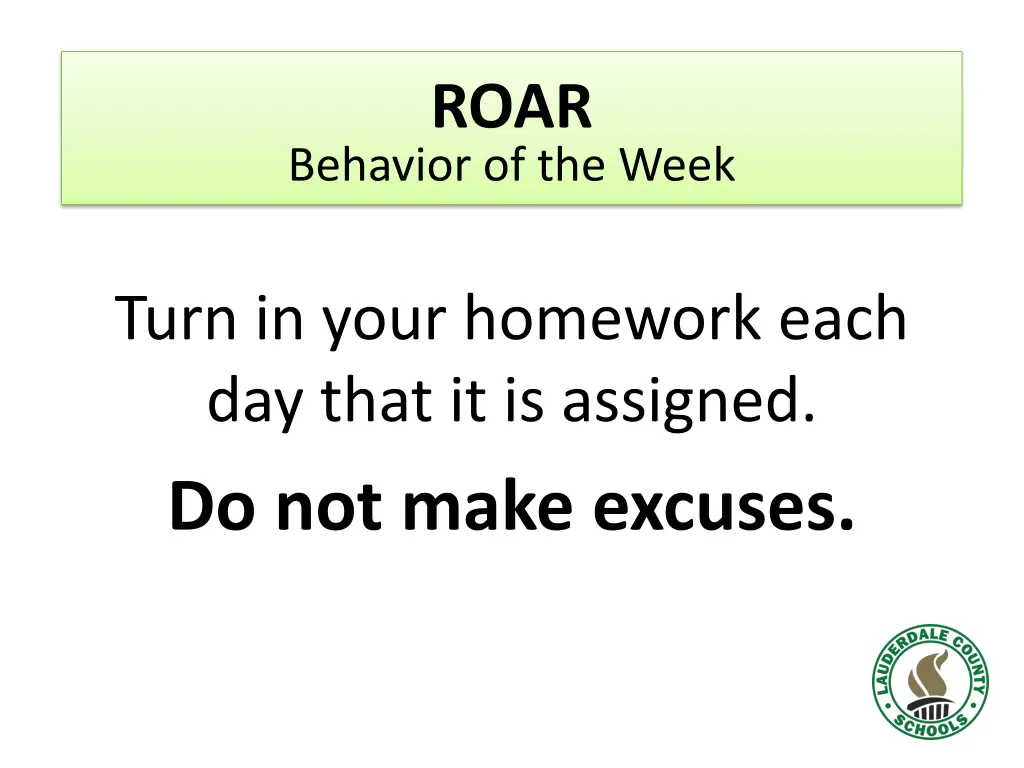 ROAR
Behavior of the Week

Turn in your homework each day that it is assigned.

Do not make excuses.

LAUDERDALE COUNTY SCHOOLS